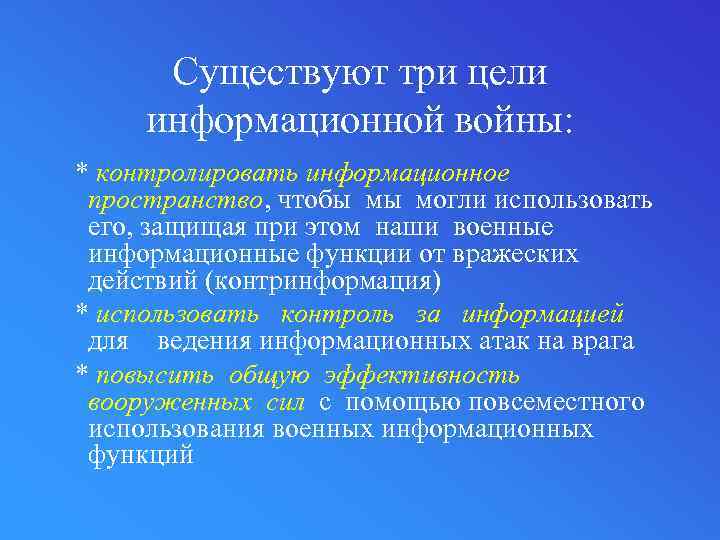 Существуют три цели информационной войны:

* контролировать информационное пространство, чтобы мы могли использовать его, защищая при этом наши военные информационные функции от вражеских действий (контринформация)

* использовать контроль за информацией для ведения информационных атак на врага

* повысить общую эффективность вооруженных сил с помощью повсеместного использования военных информационных функций